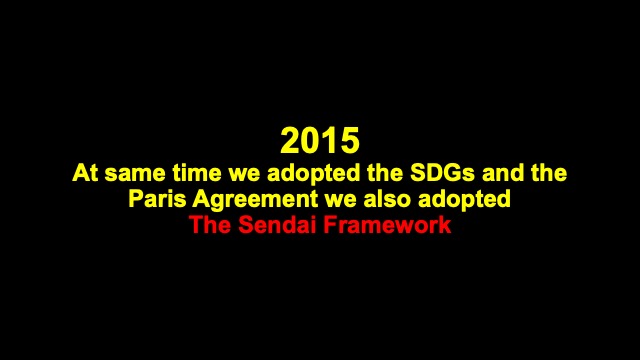 2015
At same time we adopted the SDGs and the Paris Agreement we also adopted
The Sendai Framework